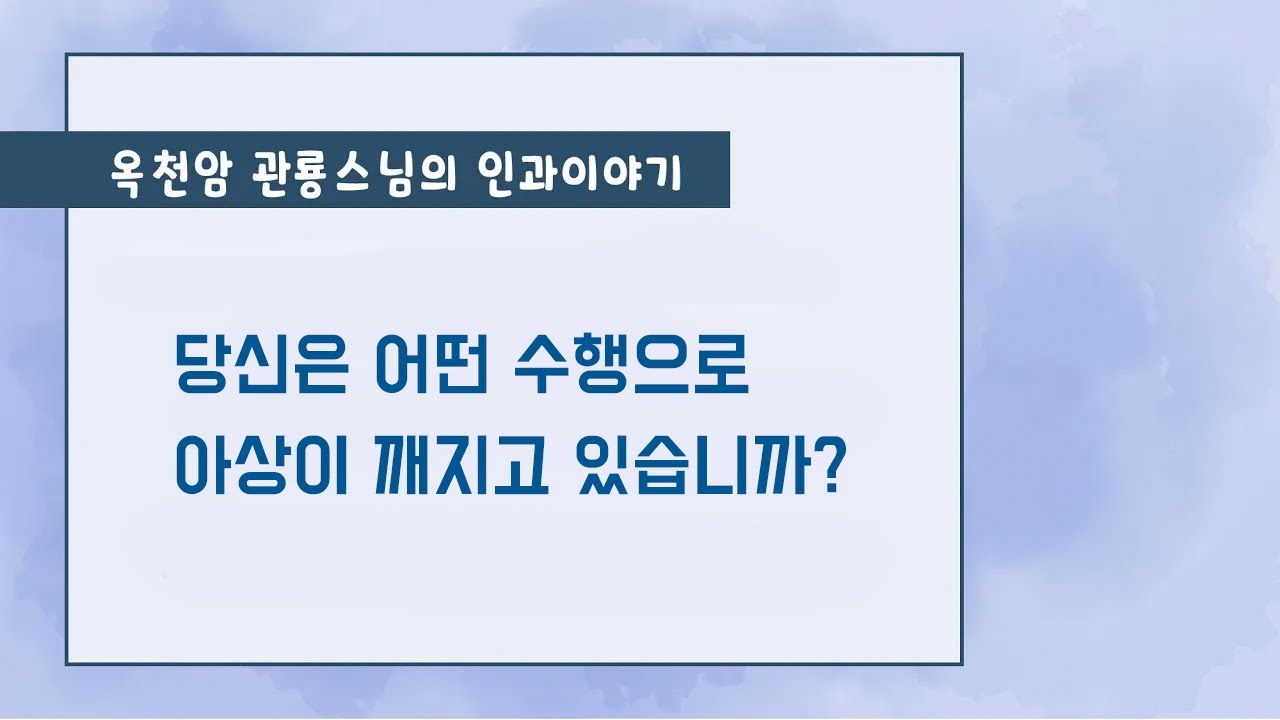 옥천암 관룡스님의 인과이야기

당신은 어떤 수행으로
아상이 깨지고 있습니까?